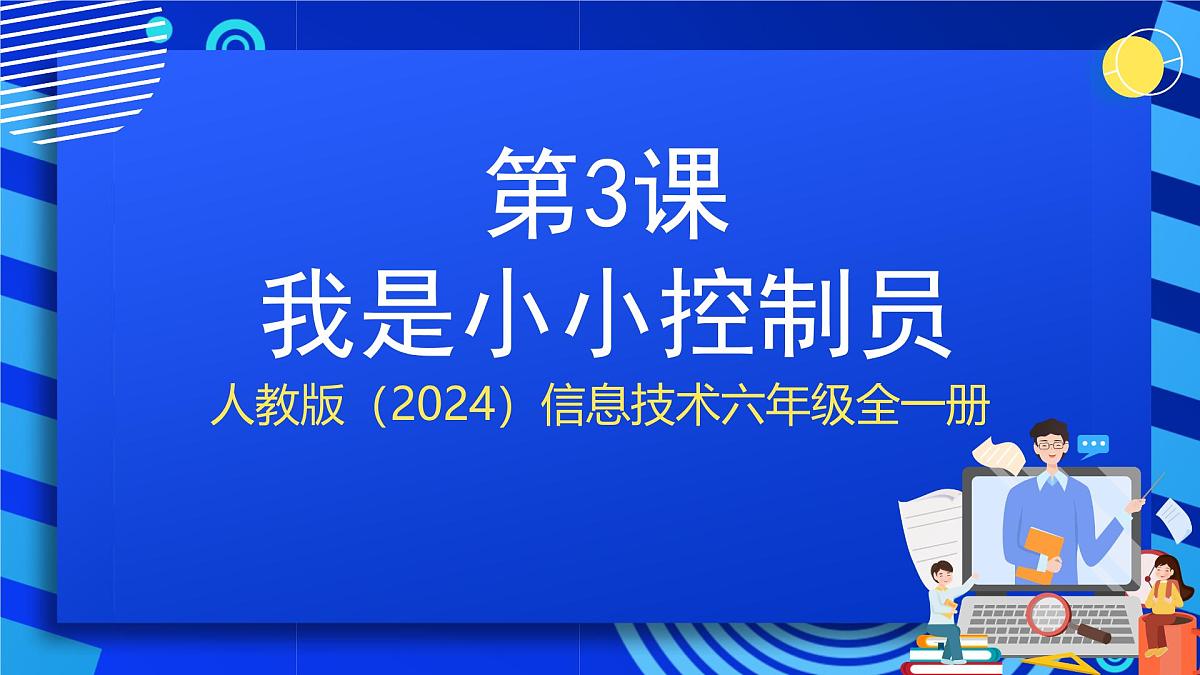 第3课
我是小小控制员

人教版（2024）信息技术六年级全一册